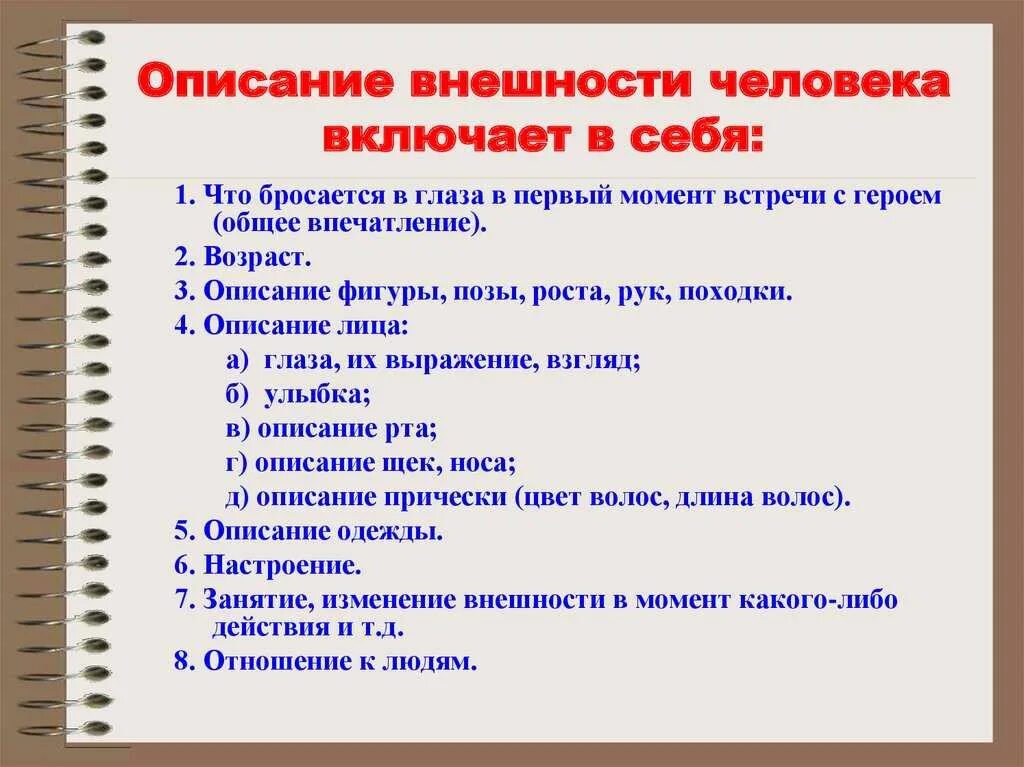 Описание внешности человека включает в себя:

1. Что бросается в глаза в первый момент встречи с героем (общее впечатление).

2. Возраст.

3. Описание фигуры, позы, роста, рук, походки.

4. Описание лица:

а) глаза, их выражение, взгляд;

б) улыбка;

в) описание рта;

г) описание щек, носа;

д) описание прически (цвет волос, длина волос).

5. Описание одежды.

6. Настроение.

7. Занятие, изменение внешности в момент какого-либо действия и т.д.

8. Отношение к людям.